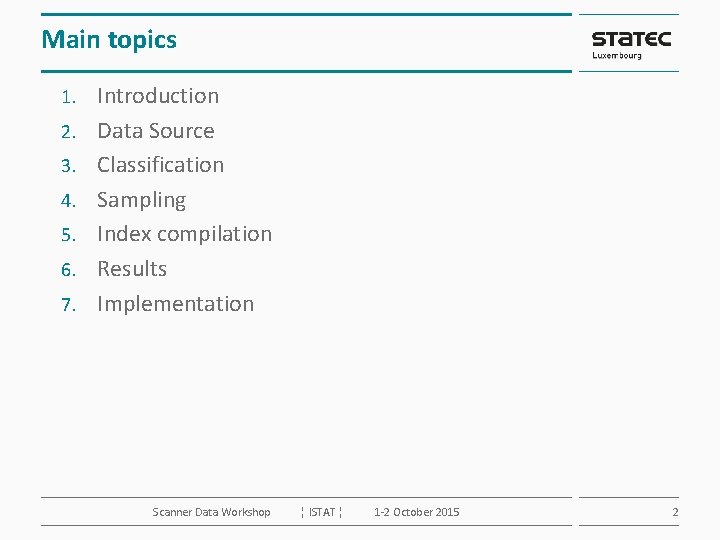 Main topics

STATEC
Luxembourg

1. Introduction
2. Data Source
3. Classification
4. Sampling
5. Index compilation
6. Results
7. Implementation

Scanner Data Workshop ¦ ISTAT ¦ 1-2 October 2015

2